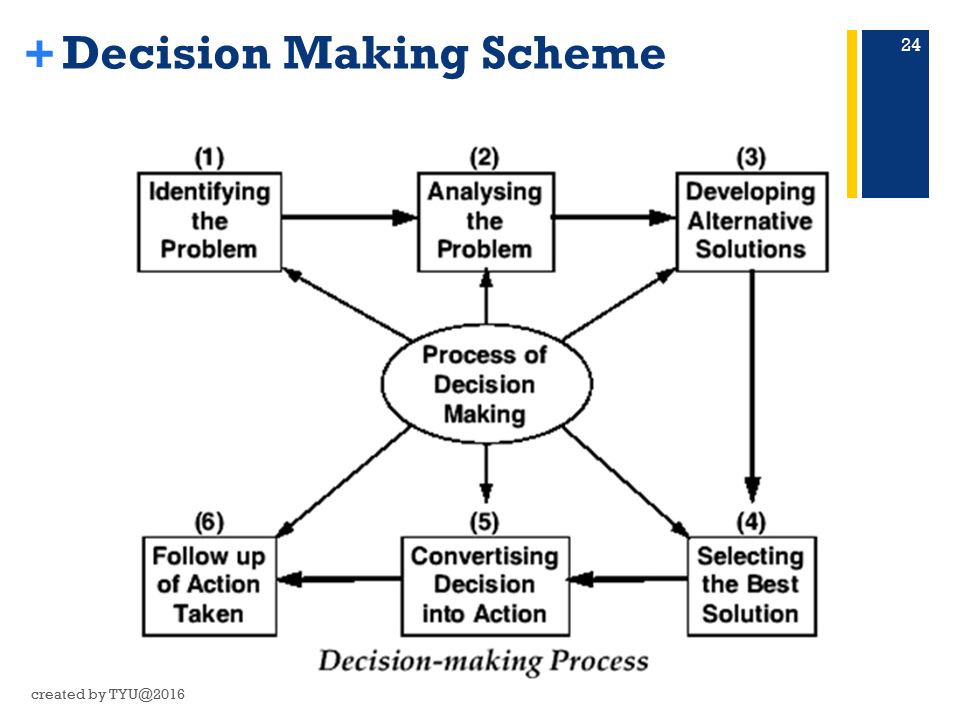 + Decision Making Scheme

24

(1)
Identifying the Problem

(2)
Analysing the Problem

(3)
Developing Alternative Solutions

Process of Decision Making

(6)
Follow up of Action Taken

(5)
Convertising Decision into Action

(4)
Selecting the Best Solution

Decision-making Process

created by TYU@2016